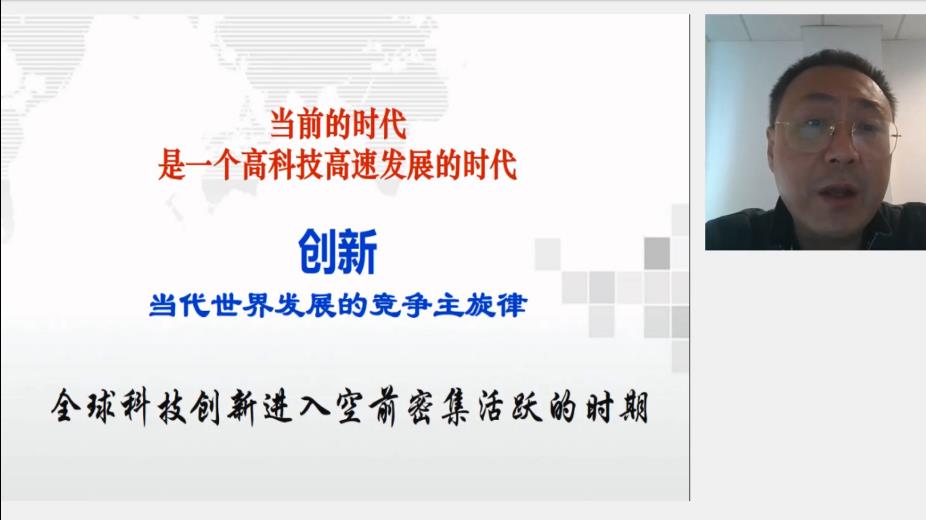 当前的时代
是一个高科技高速发展的时代

创新
当代世界发展的竞争主旋律

全球科技创新进入空前密集活跃的时期